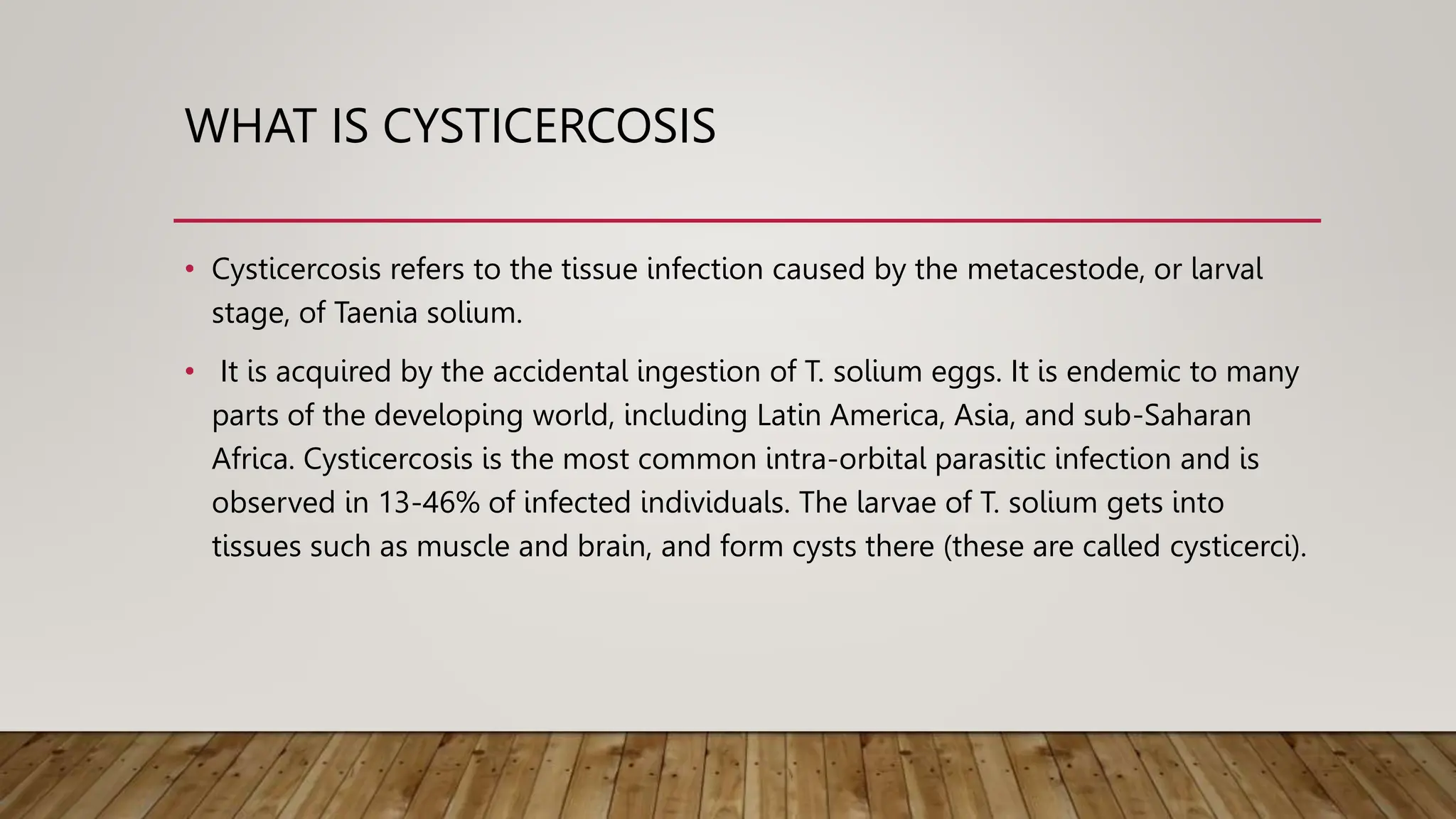 WHAT IS CYSTICERCOSIS

• Cysticercosis refers to the tissue infection caused by the metacestode, or larval stage, of Taenia solium.

• It is acquired by the accidental ingestion of T. solium eggs. It is endemic to many parts of the developing world, including Latin America, Asia, and sub-Saharan Africa. Cysticercosis is the most common intra-orbital parasitic infection and is observed in 13-46% of infected individuals. The larvae of T. solium gets into tissues such as muscle and brain, and form cysts there (these are called cysticerci).